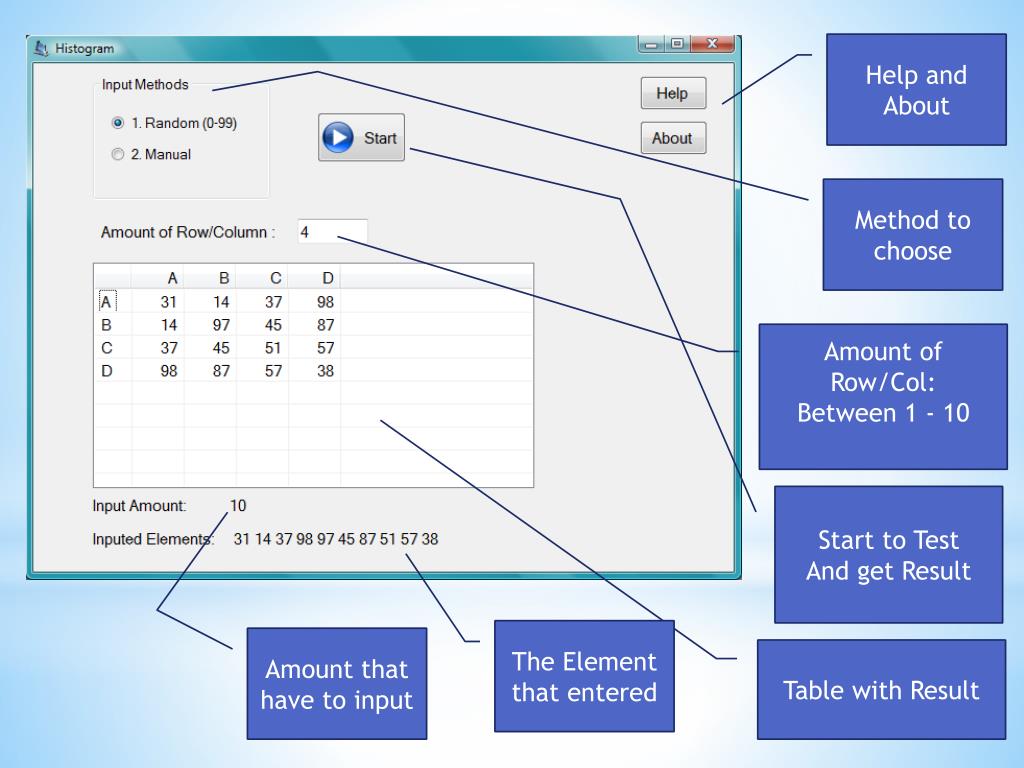 Histogram

Input Methods

1. Random (0-99)

2. Manual

Start

Help

About

Amount of Row/Column : 4

|   | A | B | C | D |
|---|---|---|---|---|
| A | 31 | 14 | 37 | 98 |
| B | 14 | 97 | 45 | 87 |
| C | 37 | 45 | 51 | 57 |
| D | 98 | 87 | 57 | 38 |

Input Amount: 10

Inputed Elements: 31 14 37 98 97 45 87 51 57 38

Help and About

Method to choose

Amount of Row/Col: Between 1 - 10

Start to Test And get Result

Table with Result

The Element that entered

Amount that have to input